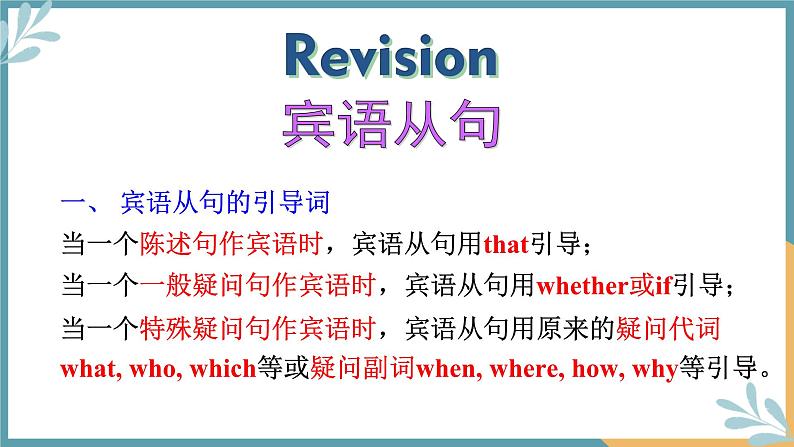 Revision
宾语从句

一、 宾语从句的引导词
当一个陈述句作宾语时，宾语从句用that引导；
当一个一般疑问句作宾语时，宾语从句用whether或if引导；
当一个特殊疑问句作宾语时，宾语从句用原来的疑问代词what, who, which等或疑问副词when, where, how, why等引导。